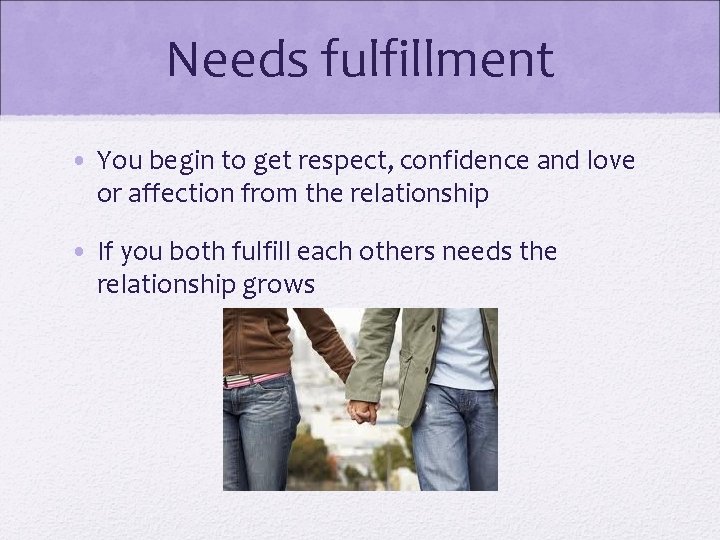 Needs fulfillment

• You begin to get respect, confidence and love or affection from the relationship

• If you both fulfill each others needs the relationship grows